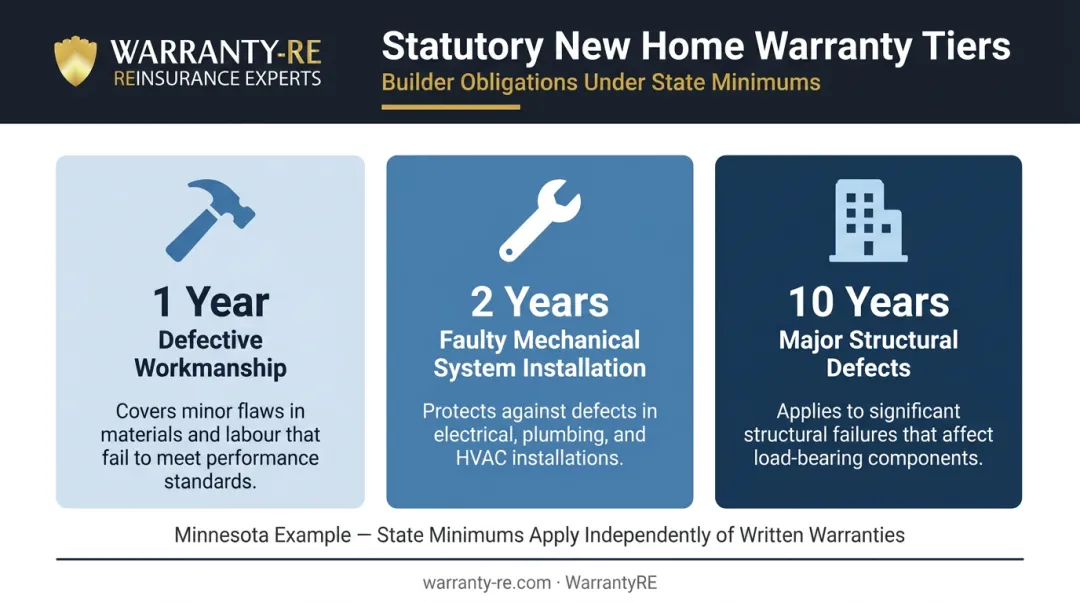 WARRANTY-RE
REINSURANCE EXPERTS

Statutory New Home Warranty Tiers
Builder Obligations Under State Minimums

1 Year
Defective Workmanship
Covers minor flaws in materials and labour that fail to meet performance standards.

2 Years
Faulty Mechanical System Installation
Protects against defects in electrical, plumbing, and HVAC installations.

10 Years
Major Structural Defects
Applies to significant structural failures that affect load-bearing components.

Minnesota Example — State Minimums Apply Independently of Written Warranties

warranty-re.com · WarrantyRE